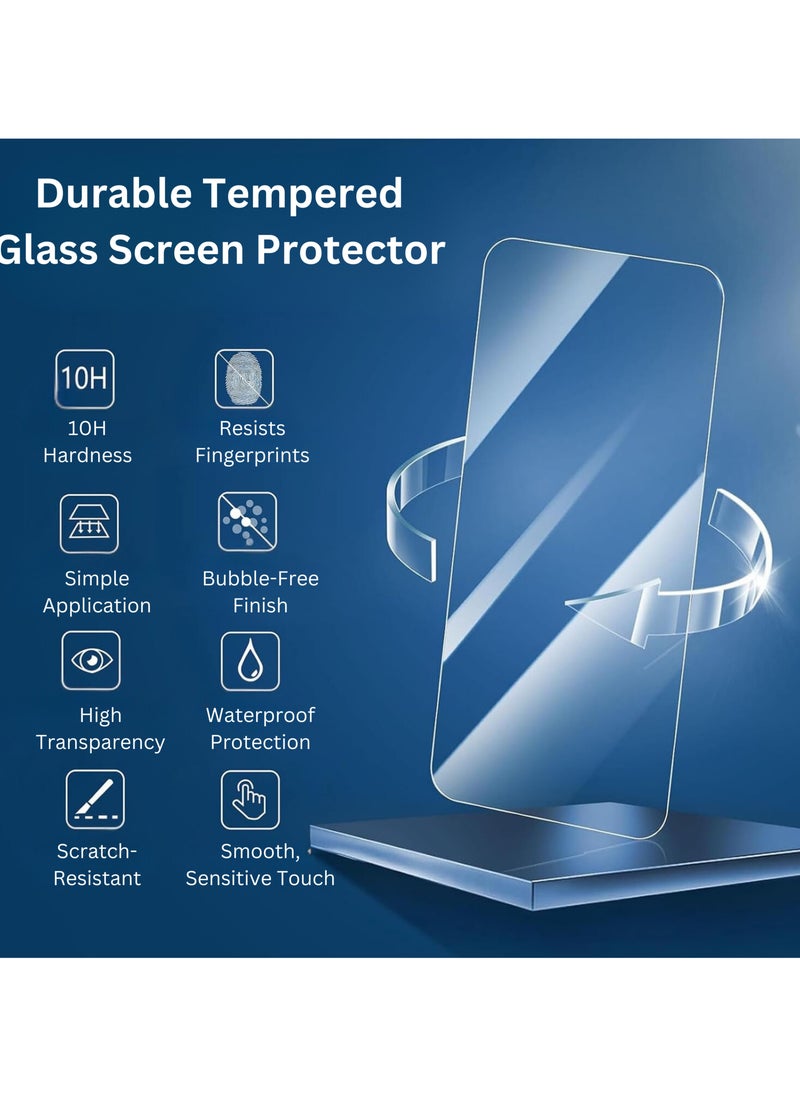 Durable Tempered
Glass Screen Protector

10H

10H Hardness

Resists Fingerprints

Simple Application

Bubble-Free Finish

High Transparency

Waterproof Protection

Scratch-Resistant

Smooth, Sensitive Touch